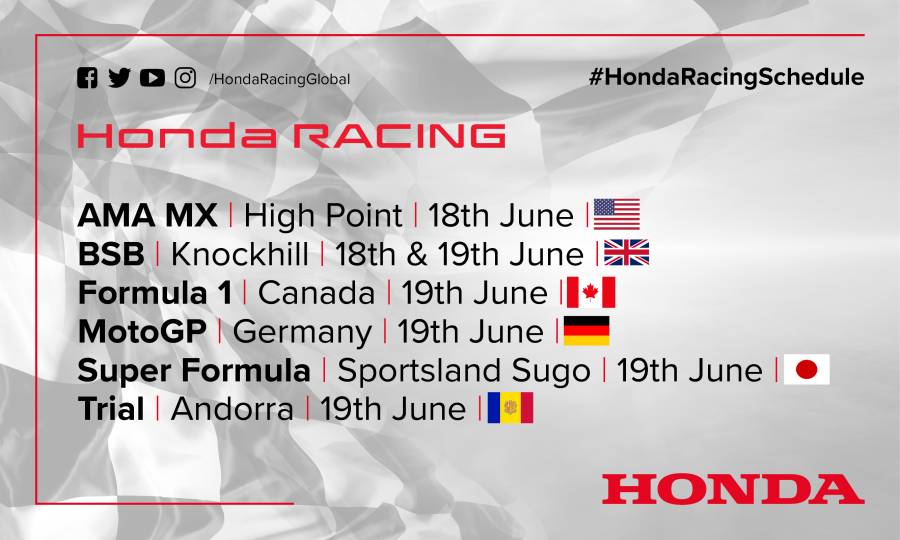 /HondaRacingGlobal

#HondaRacingSchedule

Honda RACING

AMA MX | High Point | 18th June |
BSB | Knockhill | 18th & 19th June |
Formula 1 | Canada | 19th June |
MotoGP | Germany | 19th June |
Super Formula | Sportsland Sugo | 19th June |
Trial | Andorra | 19th June |

HONDA